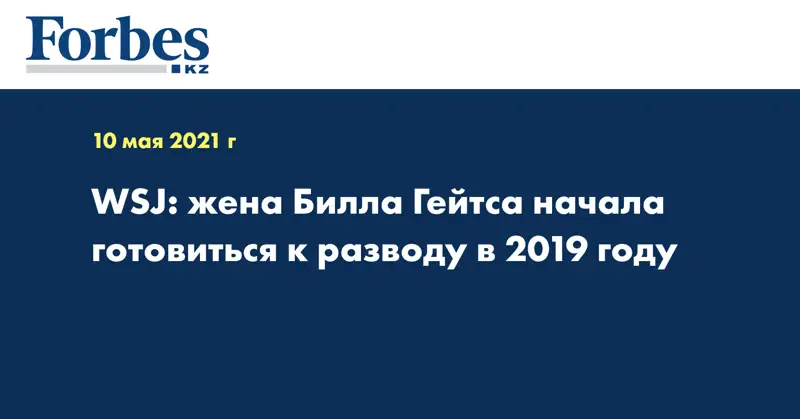 Forbes
KZ

10 мая 2021 г

WSJ: жена Билла Гейтса начала готовиться к разводу в 2019 году